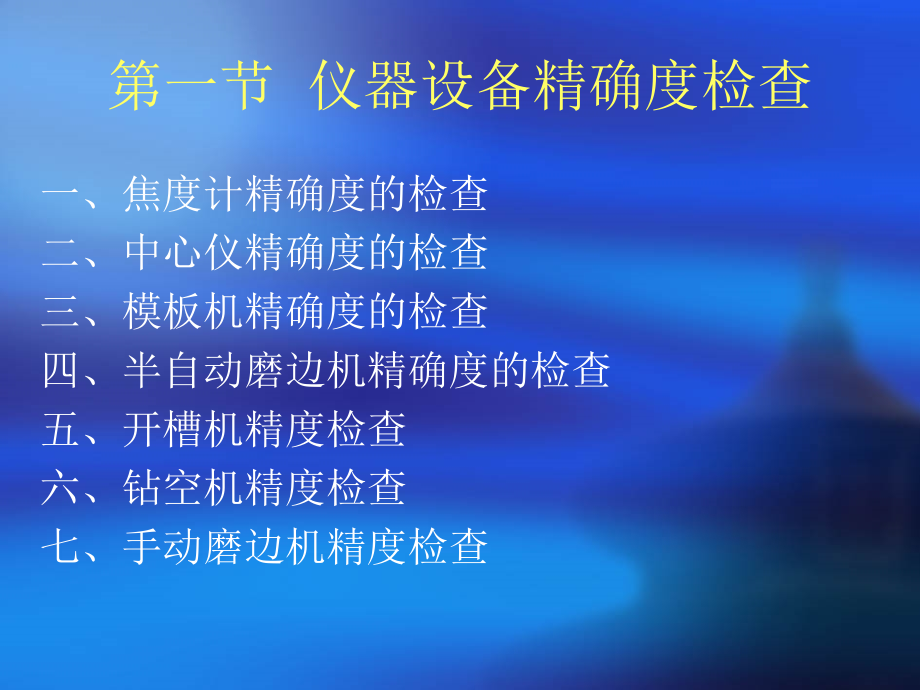 第一节 仪器设备精确度检查

一、焦度计精确度的检查
二、中心仪精确度的检查
三、模板机精确度的检查
四、半自动磨边机精确度的检查
五、开槽机精度检查
六、钻空机精度检查
七、手动磨边机精度检查